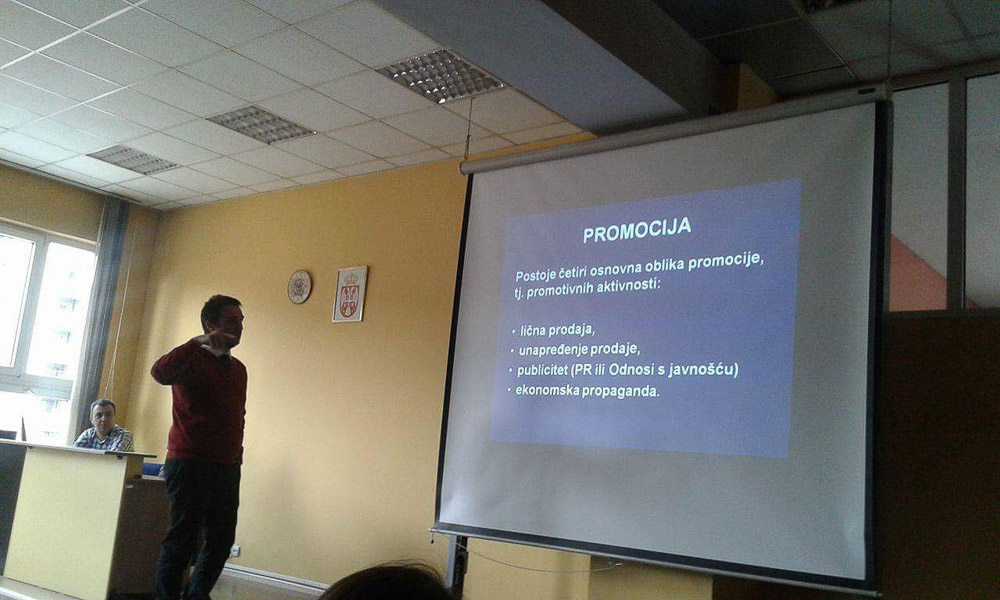 PROMOCIJA

Postoje četiri osnovna oblika promocije, tj. promotivnih aktivnosti:

• lična prodaja,
• unapređenje prodaje,
• publicitet (PR ili Odnosi s javnošću)
• ekonomska propaganda.